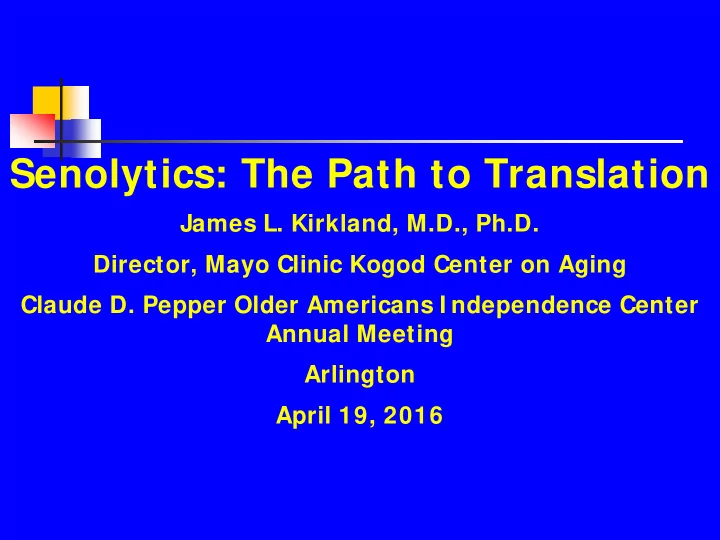 Senolytics: The Path to Translation

James L. Kirkland, M.D., Ph.D.

Director, Mayo Clinic Kogod Center on Aging

Claude D. Pepper Older Americans Independence Center Annual Meeting

Arlington

April 19, 2016